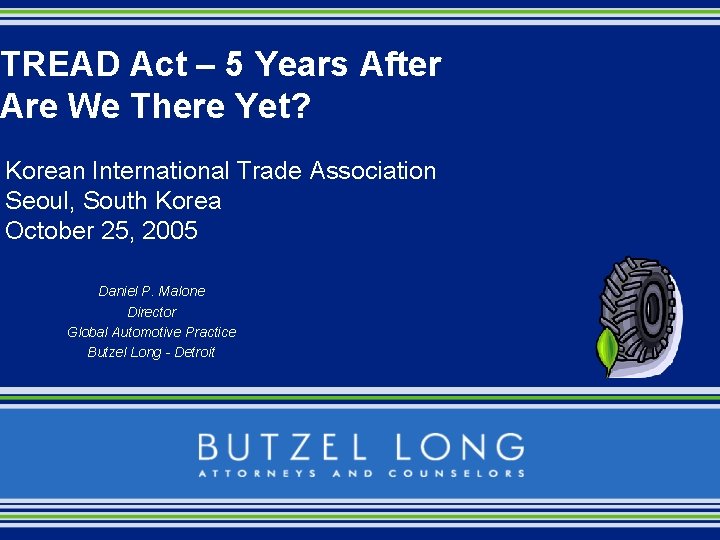 TREAD Act – 5 Years After
Are We There Yet?

Korean International Trade Association
Seoul, South Korea
October 25, 2005

Daniel P. Malone
Director
Global Automotive Practice
Butzel Long - Detroit

BUTZEL LONG
ATTORNEYS AND COUNSELORS